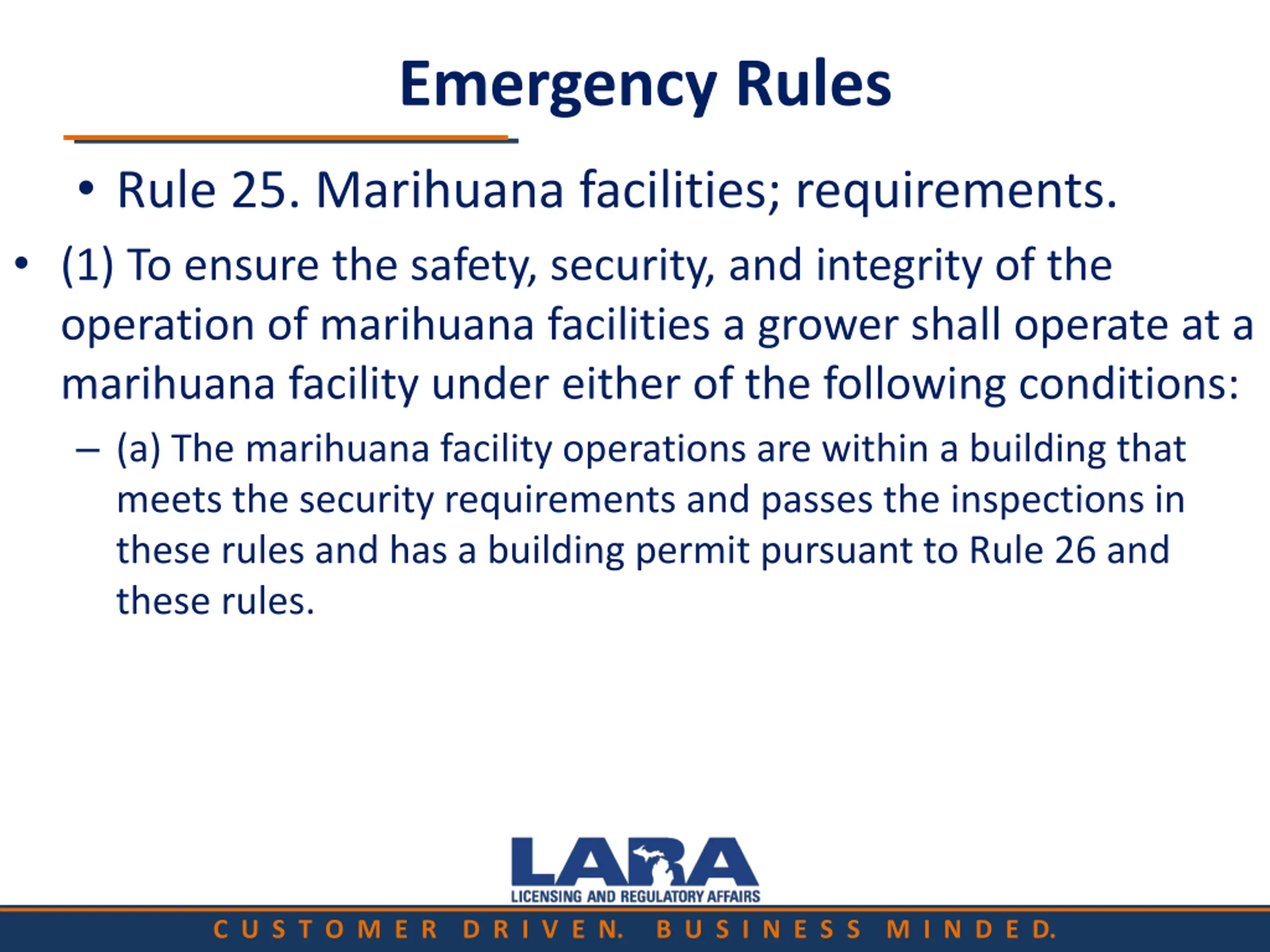 Emergency Rules

• Rule 25. Marihuana facilities; requirements.

• (1) To ensure the safety, security, and integrity of the operation of marihuana facilities a grower shall operate at a marihuana facility under either of the following conditions:

– (a) The marihuana facility operations are within a building that meets the security requirements and passes the inspections in these rules and has a building permit pursuant to Rule 26 and these rules.

LARA
LICENSING AND REGULATORY AFFAIRS

CUSTOMER DRIVEN. BUSINESS MINDED.